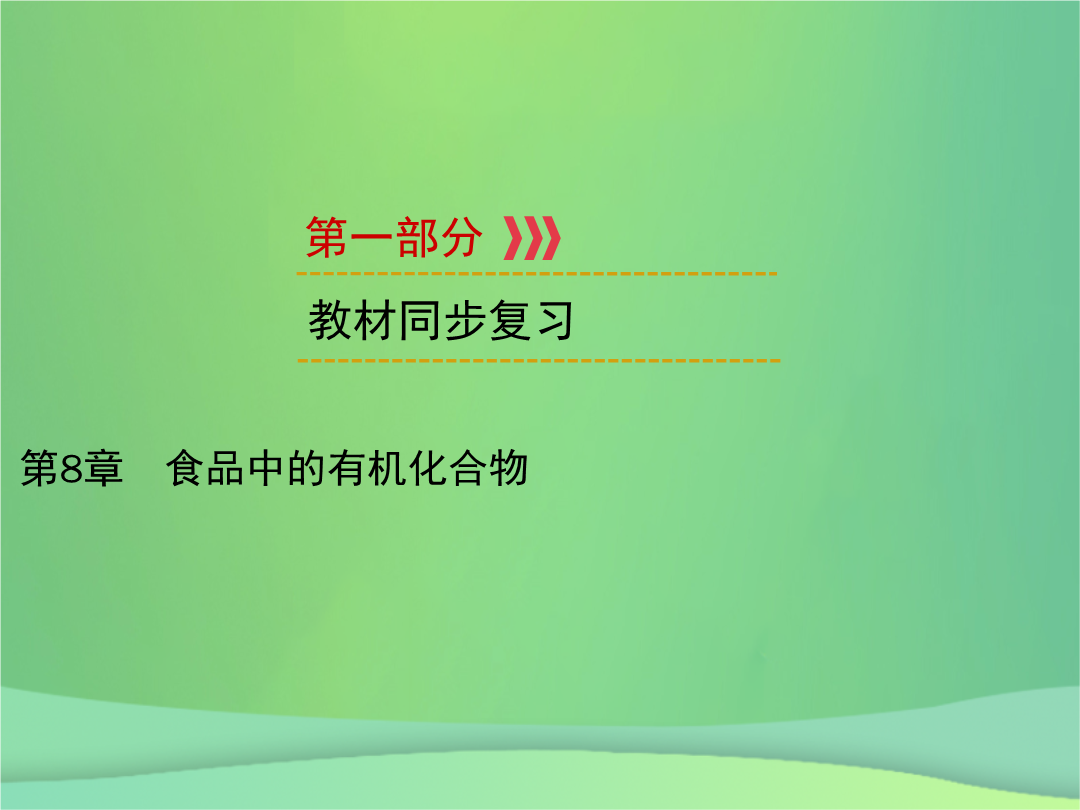 第一部分

教材同步复习

第8章 食品中的有机化合物